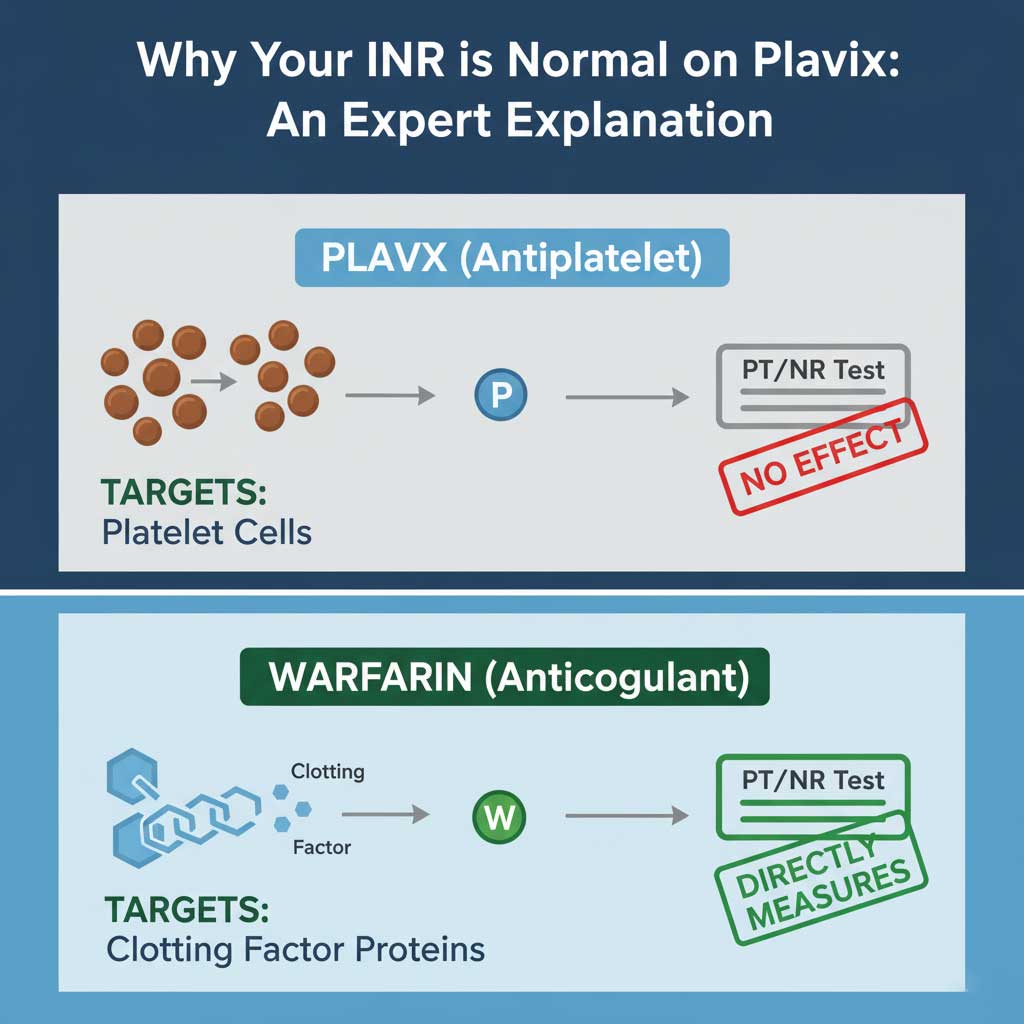 Why Your INR is Normal on Plavix: An Expert Explanation

PLAVX (Antiplatelet)

P

PT/NR Test

NO EFFECT

TARGETS:
Platelet Cells

WARFARIN (Anticogulant)

Clotting

Factor

W

PT/NR Test

DIRECTLY MEASURES

TARGETS:
Clotting Factor Proteins